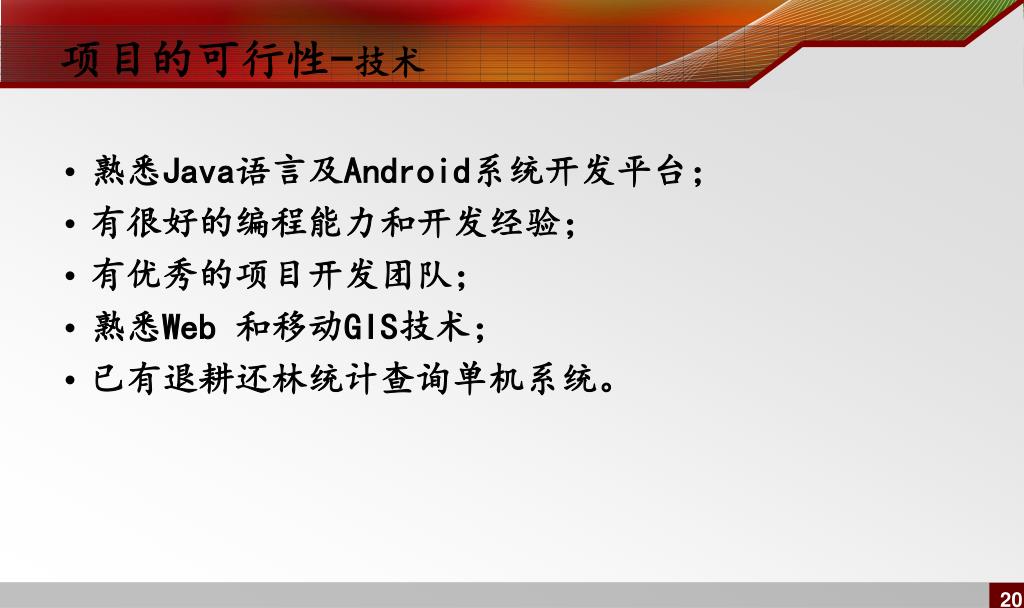 项目的可行性-技术

• 熟悉Java语言及Android系统开发平台；
• 有很好的编程能力和开发经验；
• 有优秀的项目开发团队；
• 熟悉Web 和移动GIS技术；
• 已有退耕还林统计查询单机系统。

20